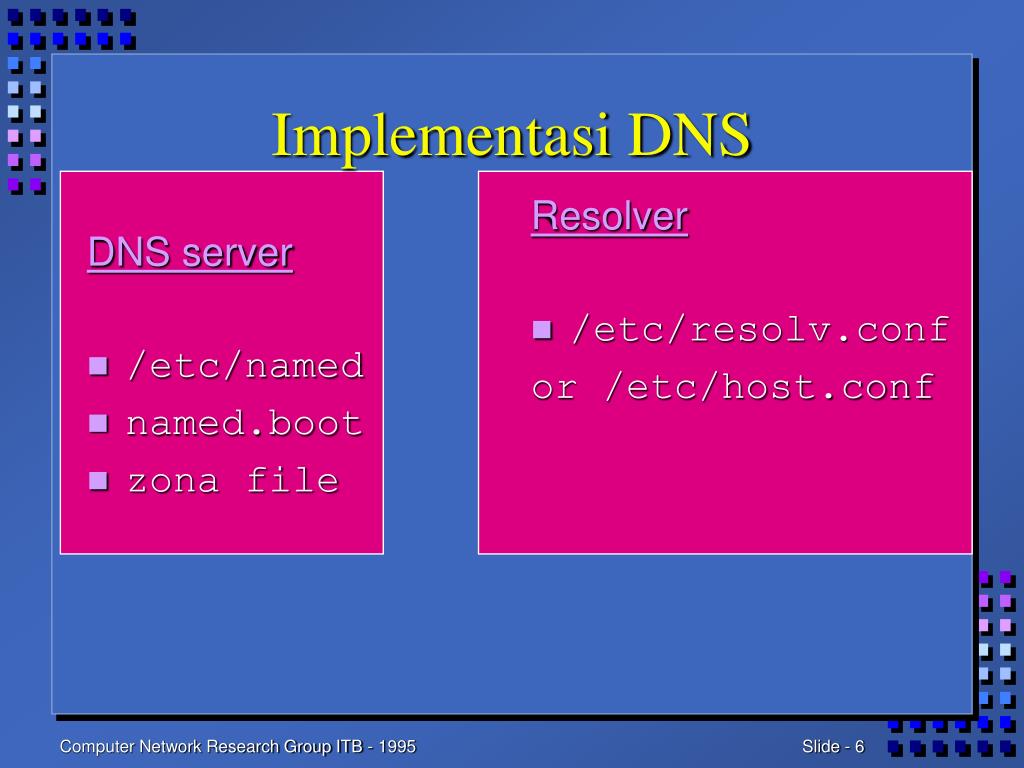 Implementasi DNS

DNS server

- /etc/named
- named.boot
- zona file

Resolver

- /etc/resolv.conf

or /etc/host.conf

Computer Network Research Group ITB - 1995

Slide - 6